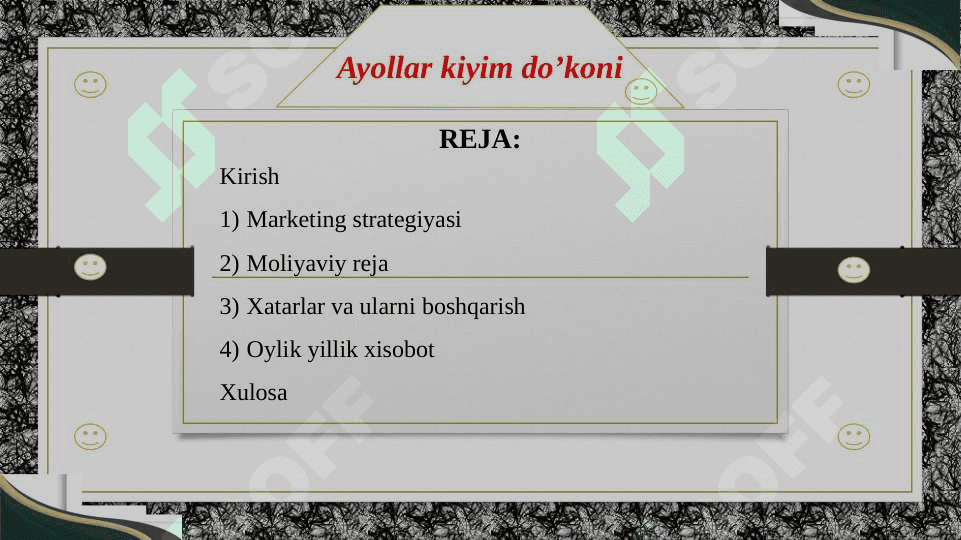 Ayollar kiyim do’koni

REJA:

Kirish

1) Marketing strategiyasi

2) Moliyaviy reja

3) Xatarlar va ularni boshqarish

4) Oylik yillik xisobot

Xulosa